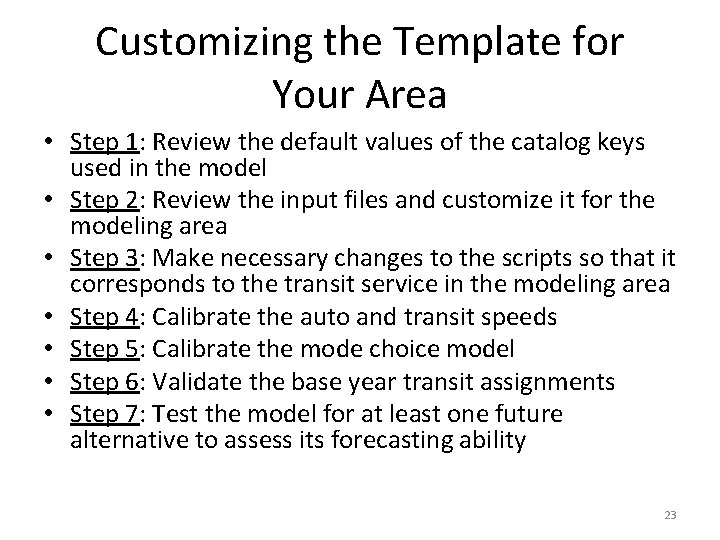 Customizing the Template for Your Area

• Step 1: Review the default values of the catalog keys used in the model
• Step 2: Review the input files and customize it for the modeling area
• Step 3: Make necessary changes to the scripts so that it corresponds to the transit service in the modeling area
• Step 4: Calibrate the auto and transit speeds
• Step 5: Calibrate the mode choice model
• Step 6: Validate the base year transit assignments
• Step 7: Test the model for at least one future alternative to assess its forecasting ability

23